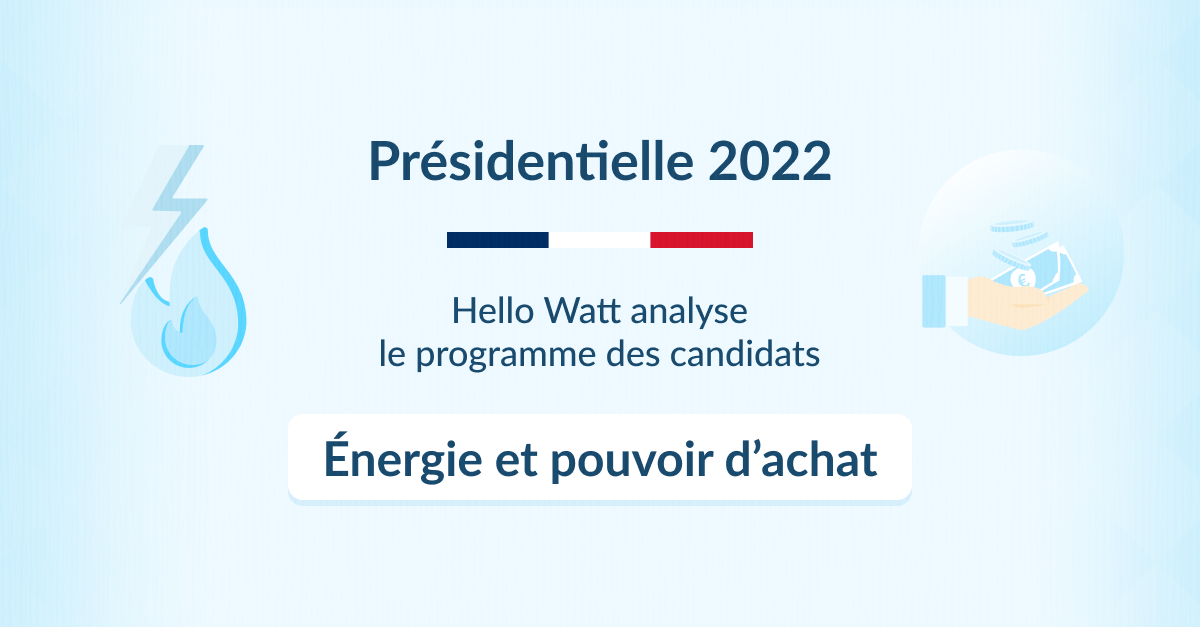 Présidentielle 2022

Hello Watt analyse le programme des candidats

Énergie et pouvoir d'achat